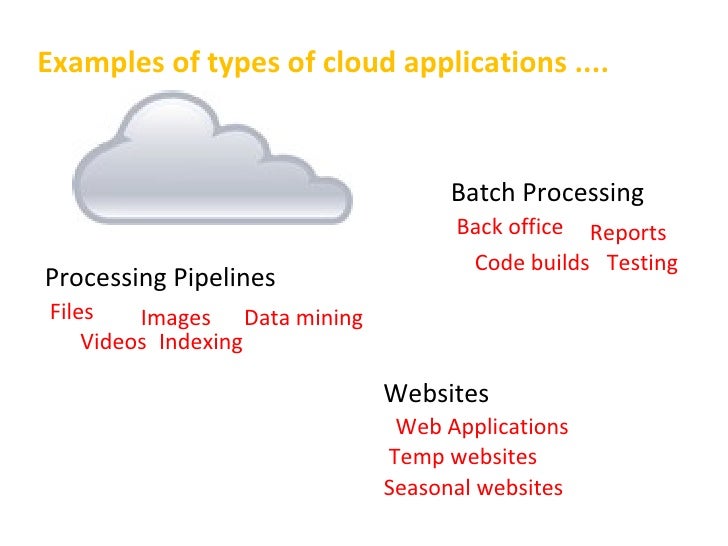 Examples of types of cloud applications ....

Batch Processing

Back office Reports

Code builds Testing

Processing Pipelines

Files Images Data mining

Videos Indexing

Websites

Web Applications

Temp websites

Seasonal websites